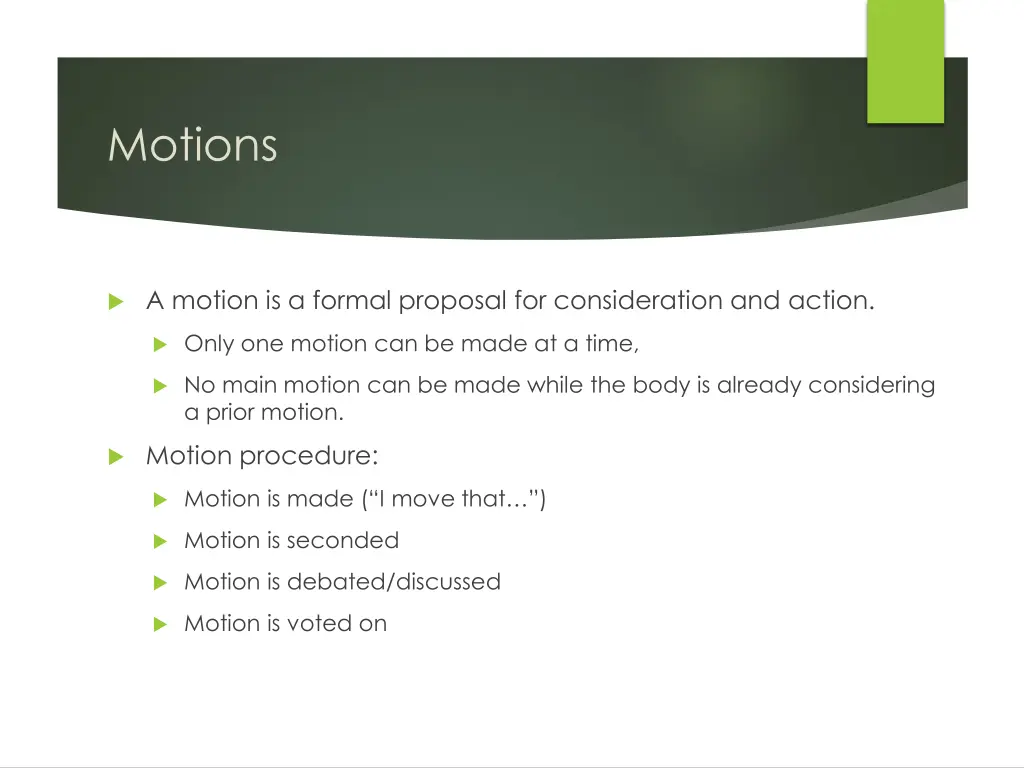 Motions

A motion is a formal proposal for consideration and action.

Only one motion can be made at a time,

No main motion can be made while the body is already considering a prior motion.

Motion procedure:

Motion is made (“I move that…”)

Motion is seconded

Motion is debated/discussed

Motion is voted on